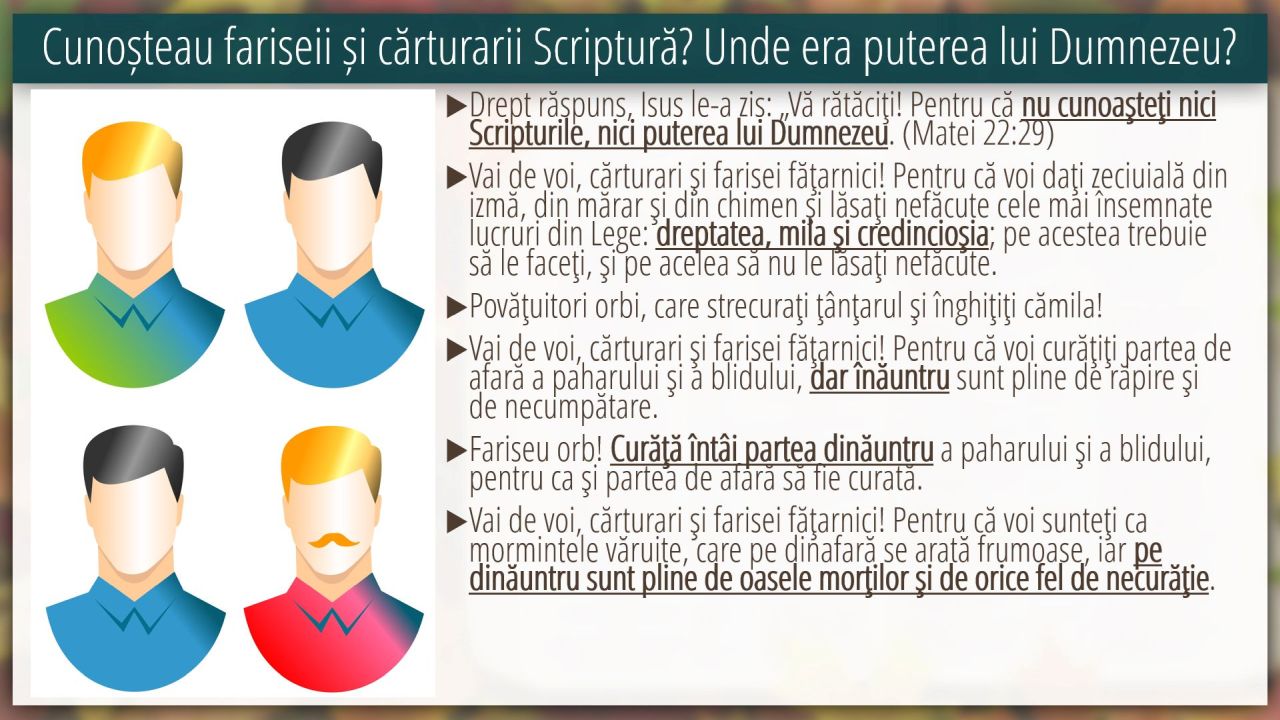 Cunoșteau fariseii și cărturarii Scriptură? Unde era puterea lui Dumnezeu?

▶Drept răspuns, Isus le-a zis: „Vă rătăciţi! Pentru că nu cunoaşteţi nici Scripturile, nici puterea lui Dumnezeu. (Matei 22:29)

▶Vai de voi, cărturari şi farisei făţarnici! Pentru că voi daţi zeciuială din izmă, din mărar şi din chimen şi lăsaţi nefăcute cele mai însemnate lucruri din Lege: dreptatea, mila şi credincioşia; pe acestea trebuie să le faceţi, şi pe acelea să nu le lăsaţi nefăcute.

▶Povăţuitori orbi, care strecuraţi ţânţarul şi înghiţiţi cămila!

▶Vai de voi, cărturari şi farisei făţarnici! Pentru că voi curăţiţi partea de afară a paharului şi a blidului, dar înăuntru sunt pline de răpire şi de necumpătare.

▶Fariseu orb! Curăţă întâi partea dinăuntru a paharului şi a blidului, pentru ca şi partea de afară să fie curată.

▶Vai de voi, cărturari şi farisei făţarnici! Pentru că voi sunteţi ca mormintele văruite, care pe dinafară se arată frumoase, iar pe dinăuntru sunt pline de oasele morţilor şi de orice fel de necurăţie.